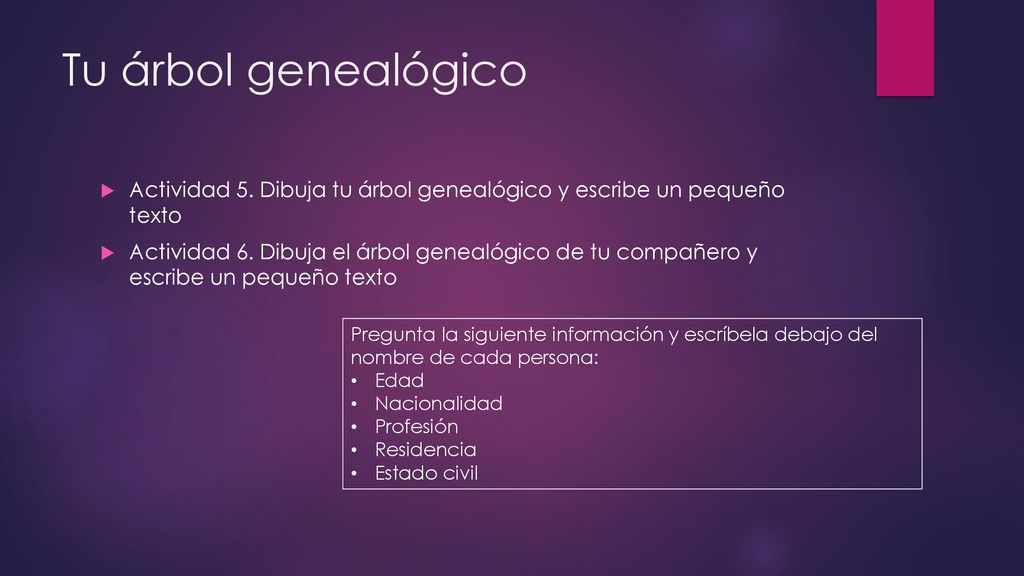 Tu árbol genealógico

Actividad 5. Dibuja tu árbol genealógico y escribe un pequeño texto

Actividad 6. Dibuja el árbol genealógico de tu compañero y escribe un pequeño texto

Pregunta la siguiente información y escríbela debajo del nombre de cada persona:
• Edad
• Nacionalidad
• Profesión
• Residencia
• Estado civil